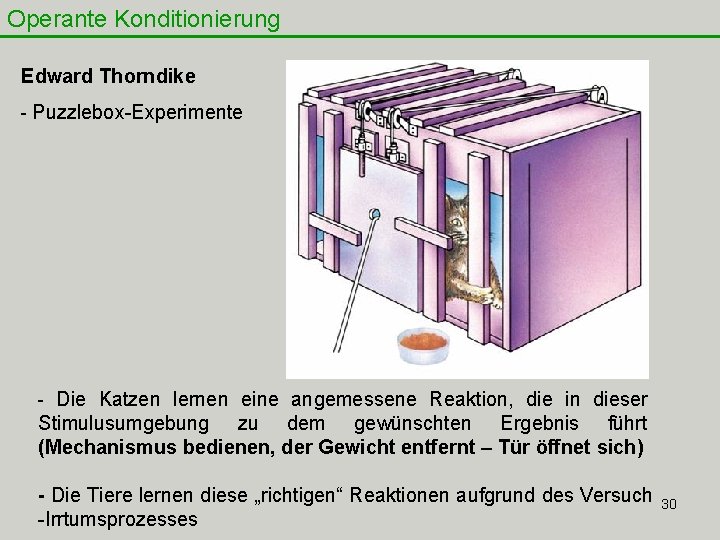 Operante Konditionierung

Edward Thorndike

- Puzzlebox-Experimente

- Die Katzen lernen eine angemessene Reaktion, die in dieser Stimulusumgebung zu dem gewünschten Ergebnis führt **(Mechanismus bedienen, der Gewicht entfernt – Tür öffnet sich)**

- Die Tiere lernen diese „richtigen“ Reaktionen aufgrund des Versuch -Irrtumsprozesses

30